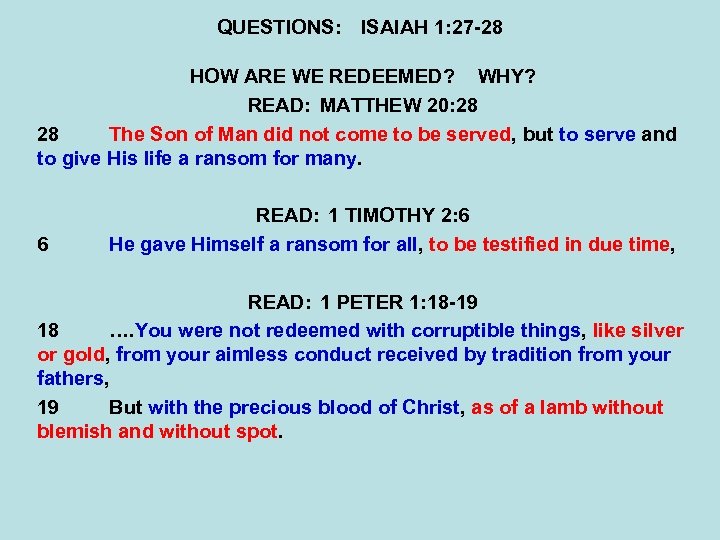 QUESTIONS: ISAIAH 1:27-28

HOW ARE WE REDEEMED? WHY?

READ: MATTHEW 20:28

28 The Son of Man did not come to be served, but to serve and to give His life a ransom for many.

READ: 1 TIMOTHY 2:6

6 He gave Himself a ransom for all, to be testified in due time,

READ: 1 PETER 1:18-19

18 ….You were not redeemed with corruptible things, like silver or gold, from your aimless conduct received by tradition from your fathers,

19 But with the precious blood of Christ, as of a lamb without blemish and without spot.